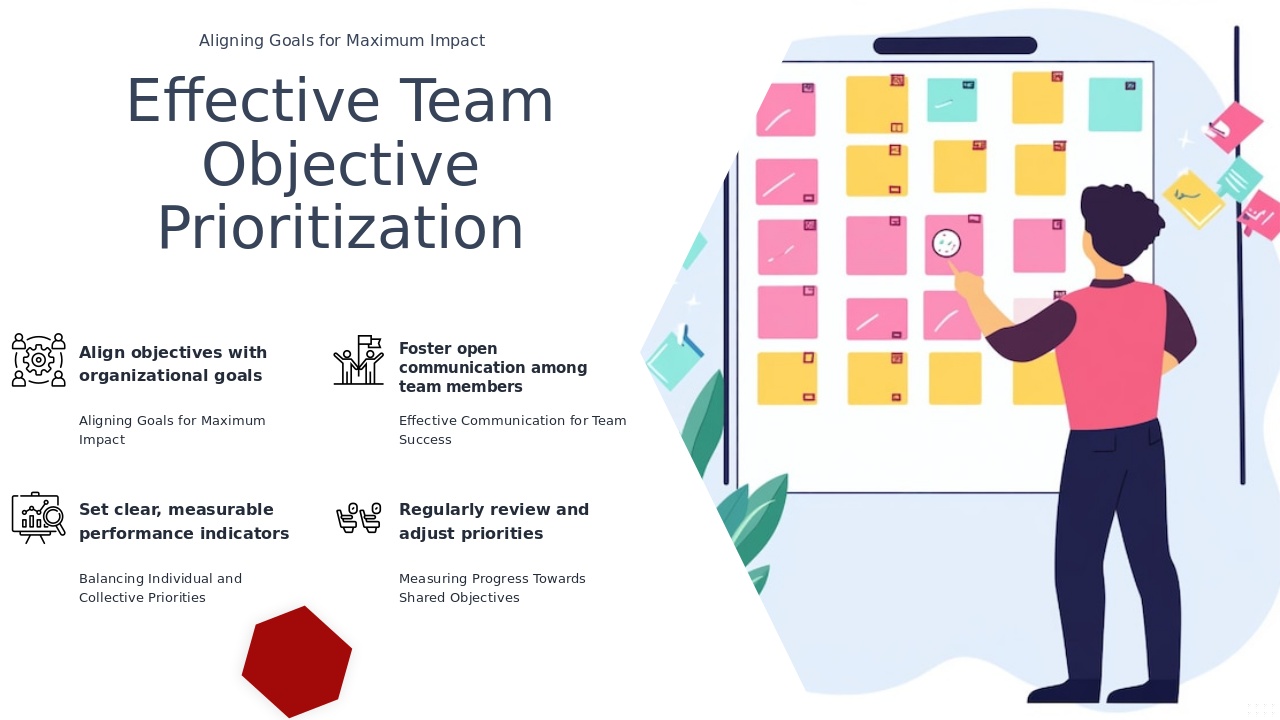 Aligning Goals for Maximum Impact

Effective Team Objective Prioritization

Align objectives with organizational goals

Aligning Goals for Maximum Impact

Foster open communication among team members

Effective Communication for Team Success

Set clear, measurable performance indicators

Balancing Individual and Collective Priorities

Regularly review and adjust priorities

Measuring Progress Towards Shared Objectives